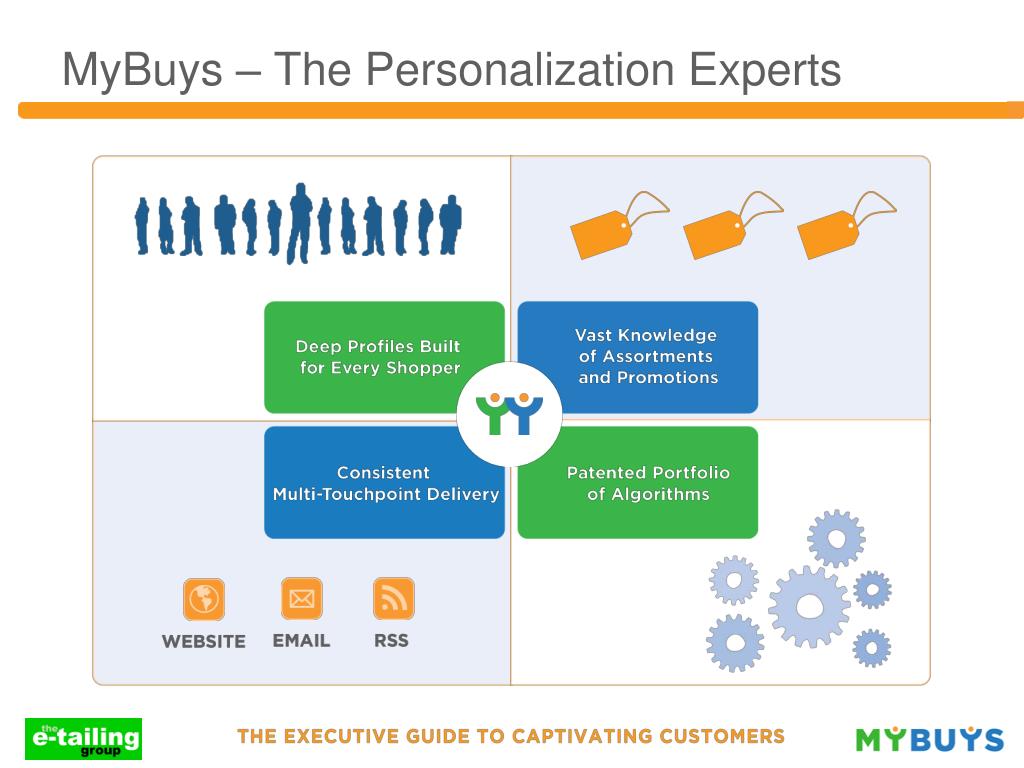 MyBuys – The Personalization Experts

Deep Profiles Built for Every Shopper

Vast Knowledge of Assortments and Promotions

Consistent Multi-Touchpoint Delivery

Patented Portfolio of Algorithms

WEBSITE EMAIL RSS

the e-tailing group

THE EXECUTIVE GUIDE TO CAPTIVATING CUSTOMERS

MYBUYS